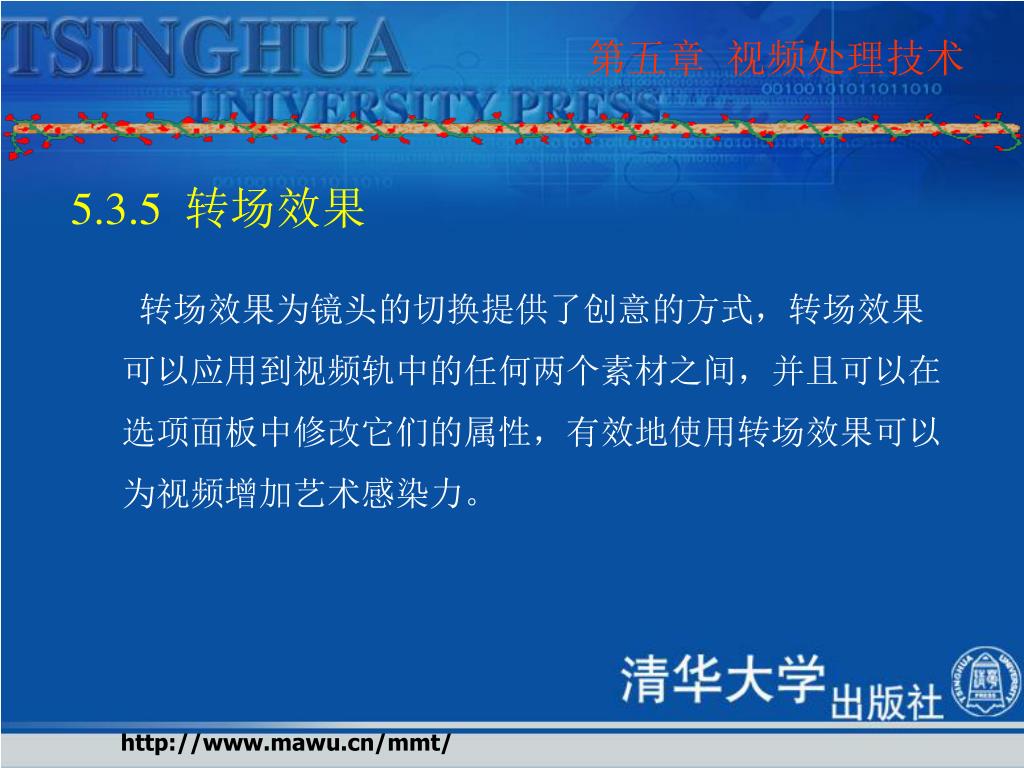 TSINGHUA
UNIVERSITY PRESS

第五章 视频处理技术

5.3.5 转场效果

转场效果为镜头的切换提供了创意的方式，转场效果可以应用到视频轨中的任何两个素材之间，并且可以在选项面板中修改它们的属性，有效地使用转场效果可以为视频增加艺术感染力。

清华大学出版社

TSINGHUA UNIVERSITY PRESS

http://www.mawu.cn/mmt/